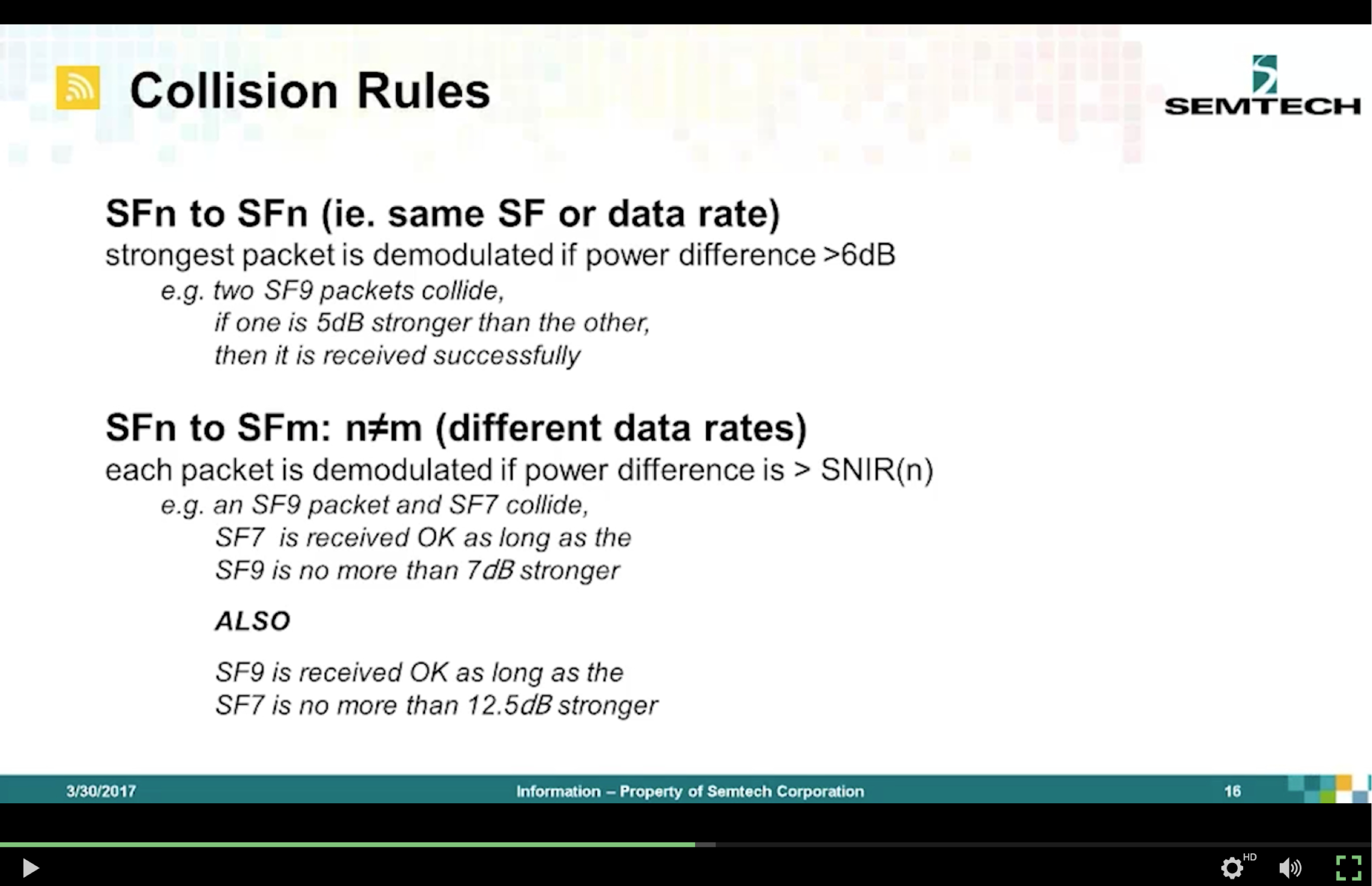 Collision Rules

SEMTECH

SFn to SFn (ie. same SF or data rate)
strongest packet is demodulated if power difference >6dB
e.g. two SF9 packets collide,
if one is 5dB stronger than the other,
then it is received successfully

SFn to SFm: n≠m (different data rates)
each packet is demodulated if power difference is > SNIR(n)
e.g. an SF9 packet and SF7 collide,
SF7 is received OK as long as the
SF9 is no more than 7dB stronger

ALSO

SF9 is received OK as long as the
SF7 is no more than 12.5dB stronger

3/30/2017 Information – Property of Semtech Corporation 16

HD